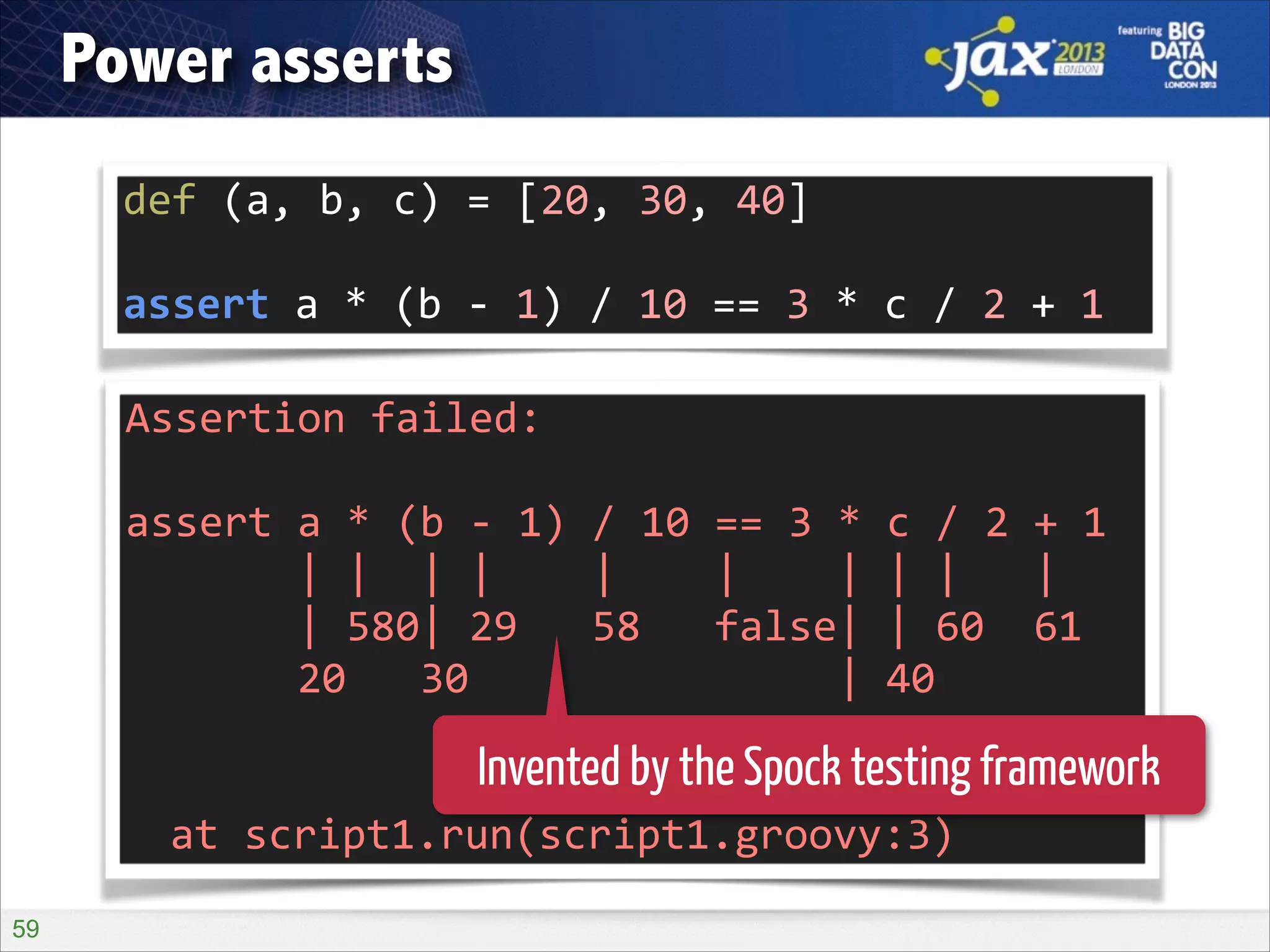 Power asserts

jax 2013 LONDON

featuring BIG DATA CON LONDON 2013

def (a, b, c) = [20, 30, 40]

assert a * (b - 1) / 10 == 3 * c / 2 + 1

Assertion failed:

assert a * (b - 1) / 10 == 3 * c / 2 + 1
       | |  | |    |    |     | | |   |
       | 580| 29   58   false| | 60  61
       20   30                | 40

Invented by the Spock testing framework

at script1.run(script1.groovy:3)

59